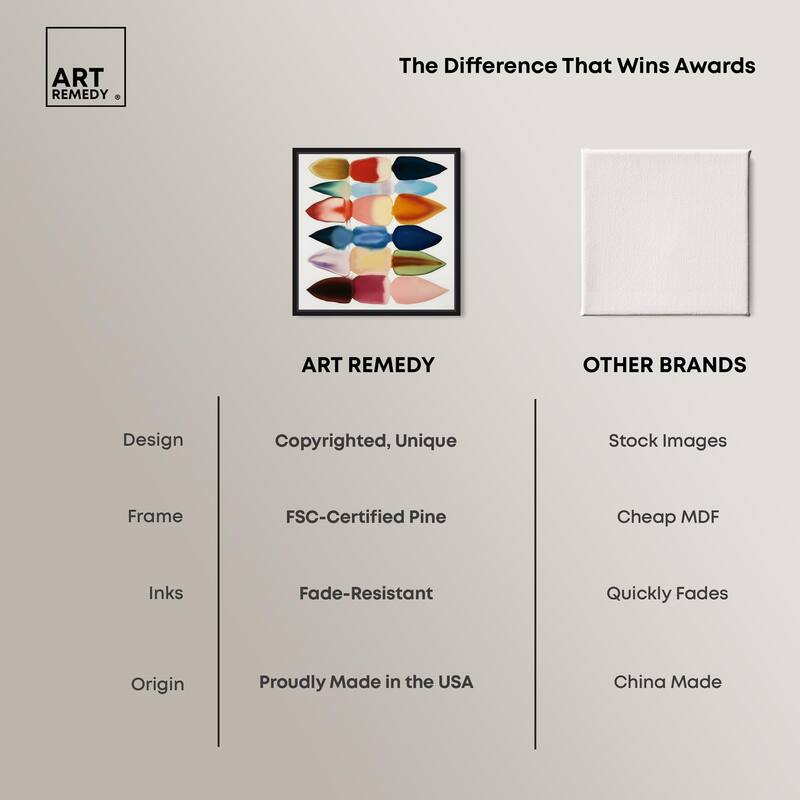 ART REMEDY ®

The Difference That Wins Awards

|  | ART REMEDY | OTHER BRANDS |
|---|---|---|
| Design | Copyrighted, Unique | Stock Images |
| Frame | FSC-Certified Pine | Cheap MDF |
| Inks | Fade-Resistant | Quickly Fades |
| Origin | Proudly Made in the USA | China Made |